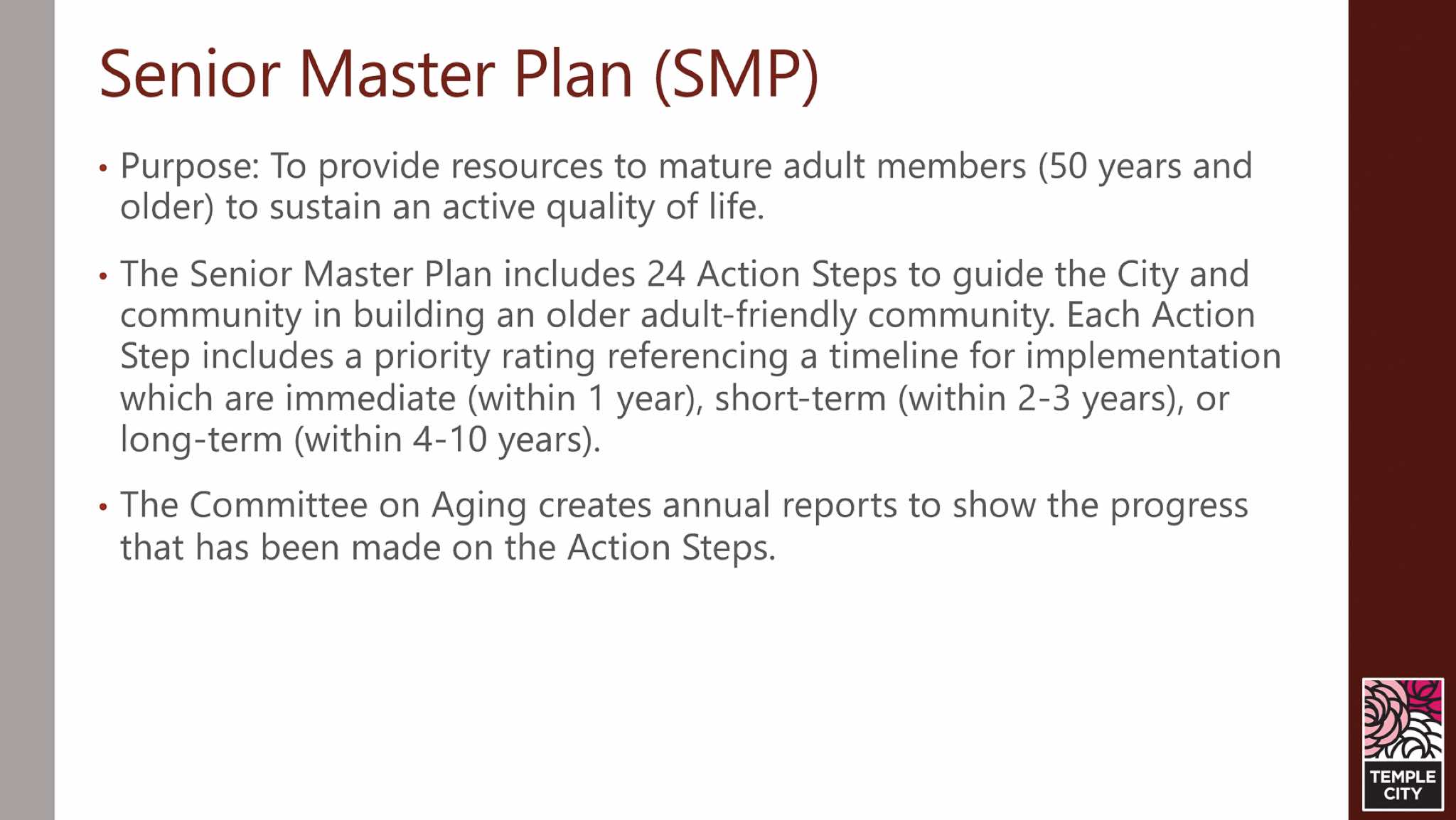 Senior Master Plan (SMP)

• Purpose: To provide resources to mature adult members (50 years and older) to sustain an active quality of life.

• The Senior Master Plan includes 24 Action Steps to guide the City and community in building an older adult-friendly community. Each Action Step includes a priority rating referencing a timeline for implementation which are immediate (within 1 year), short-term (within 2-3 years), or long-term (within 4-10 years).

• The Committee on Aging creates annual reports to show the progress that has been made on the Action Steps.

TEMPLE CITY